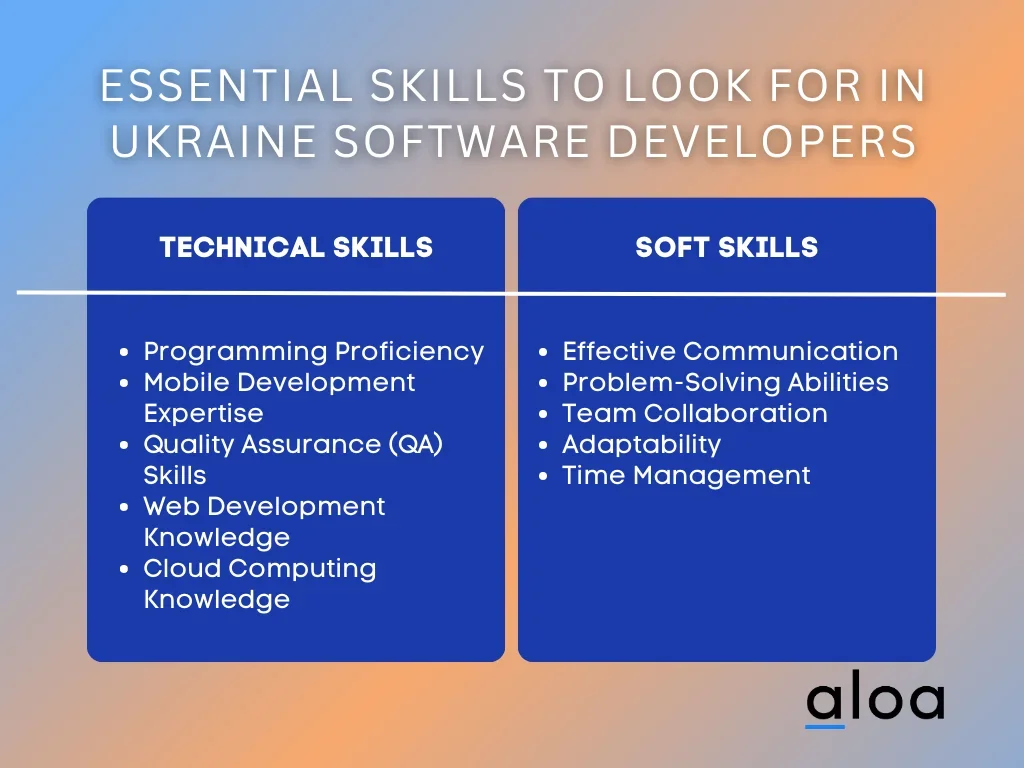 ESSENTIAL SKILLS TO LOOK FOR IN UKRAINE SOFTWARE DEVELOPERS

TECHNICAL SKILLS

- Programming Proficiency
- Mobile Development Expertise
- Quality Assurance (QA) Skills
- Web Development Knowledge
- Cloud Computing Knowledge

SOFT SKILLS

- Effective Communication
- Problem-Solving Abilities
- Team Collaboration
- Adaptability
- Time Management

aloa